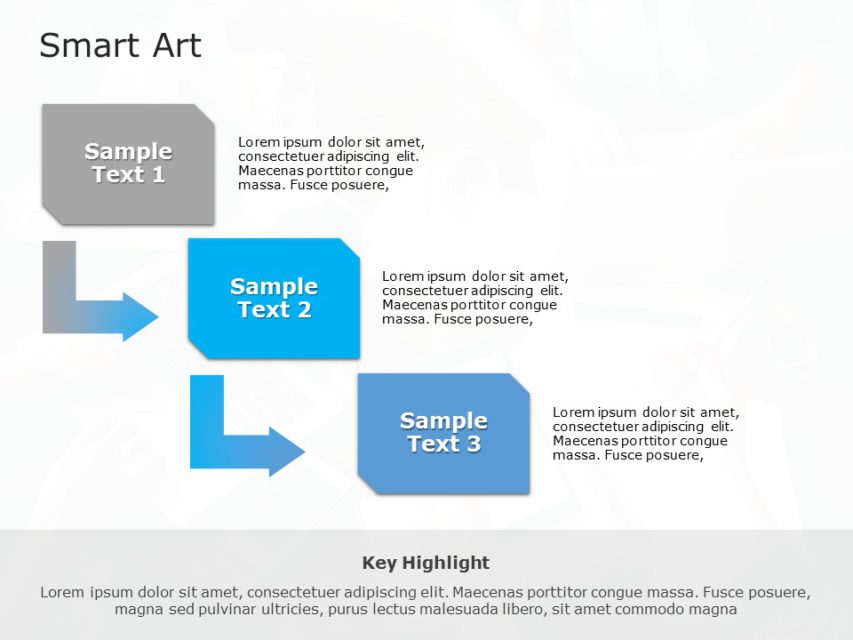 Smart Art

Sample Text 1

Lorem ipsum dolor sit amet, consectetuer adipiscing elit. Maecenas porttitor congue massa. Fusce posuere,

Sample Text 2

Lorem ipsum dolor sit amet, consectetuer adipiscing elit. Maecenas porttitor congue massa. Fusce posuere,

Sample Text 3

Lorem ipsum dolor sit amet, consectetuer adipiscing elit. Maecenas porttitor congue massa. Fusce posuere,

Key Highlight

Lorem ipsum dolor sit amet, consectetuer adipiscing elit. Maecenas porttitor congue massa. Fusce posuere, magna sed pulvinar ultricies, purus lectus malesuada libero, sit amet commodo magna